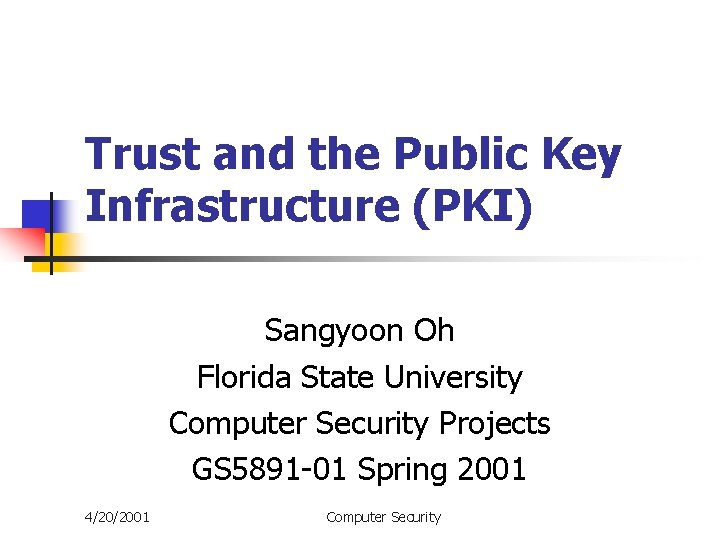 Trust and the Public Key Infrastructure (PKI)

Sangyoon Oh
Florida State University
Computer Security Projects
GS5891-01 Spring 2001

4/20/2001

Computer Security